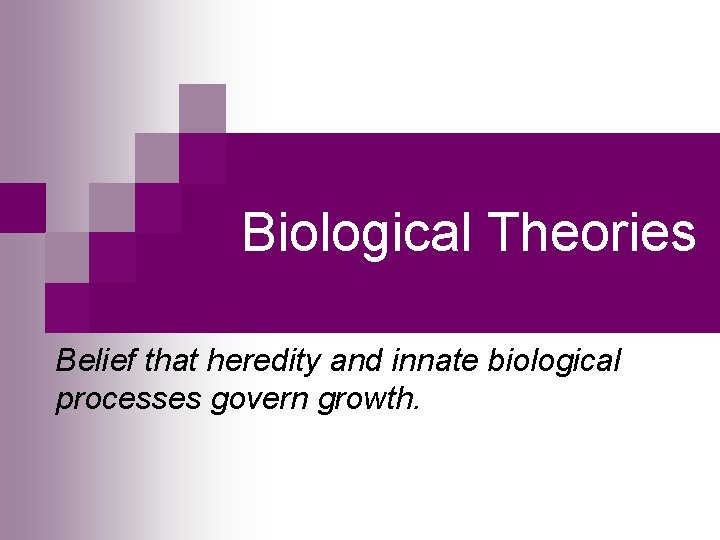 Biological Theories

Belief that heredity and innate biological processes govern growth.